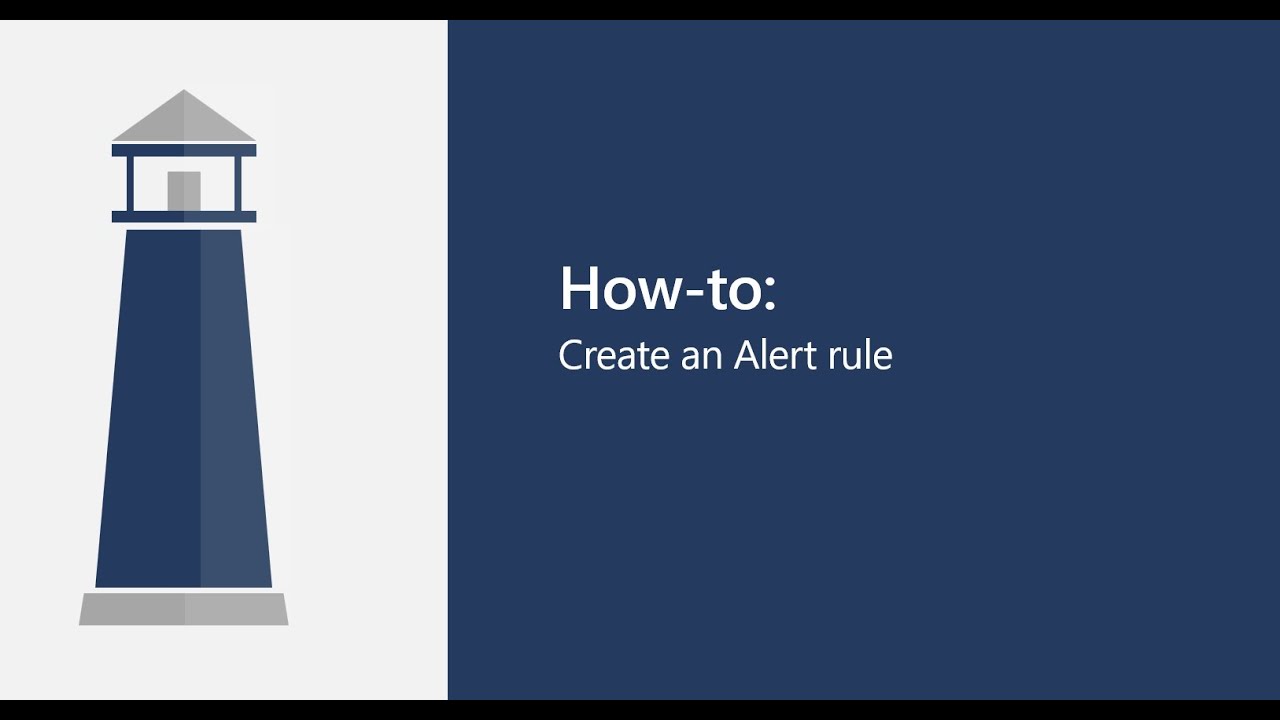 How-to:
Create an Alert rule